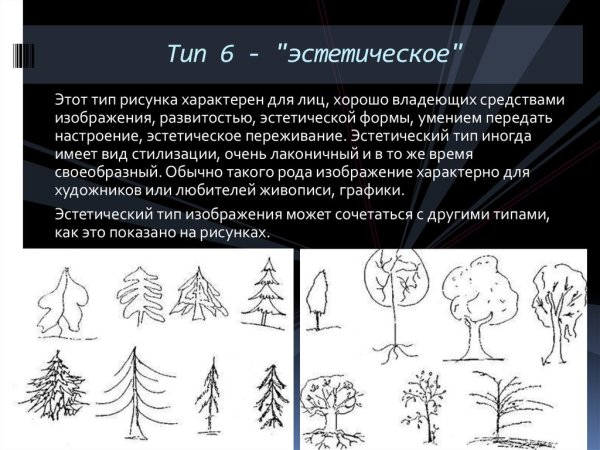 Тип 6 - "эстетическое"

Этот тип рисунка характерен для лиц, хорошо владеющих средствами изображения, развитостью, эстетической формы, умением передать настроение, эстетическое переживание. Эстетический тип иногда имеет вид стилизации, очень лаконичный и в то же время своеобразный. Обычно такого рода изображение характерно для художников или любителей живописи, графики.

Эстетический тип изображения может сочетаться с другими типами, как это показано на рисунках.